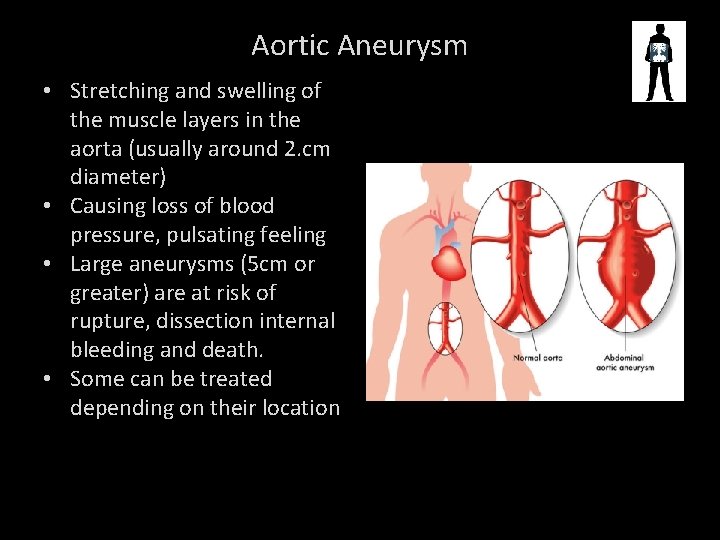 Aortic Aneurysm

• Stretching and swelling of the muscle layers in the aorta (usually around 2.cm diameter)
• Causing loss of blood pressure, pulsating feeling
• Large aneurysms (5cm or greater) are at risk of rupture, dissection internal bleeding and death.
• Some can be treated depending on their location

Normal aorta

Abdominal aortic aneurysm